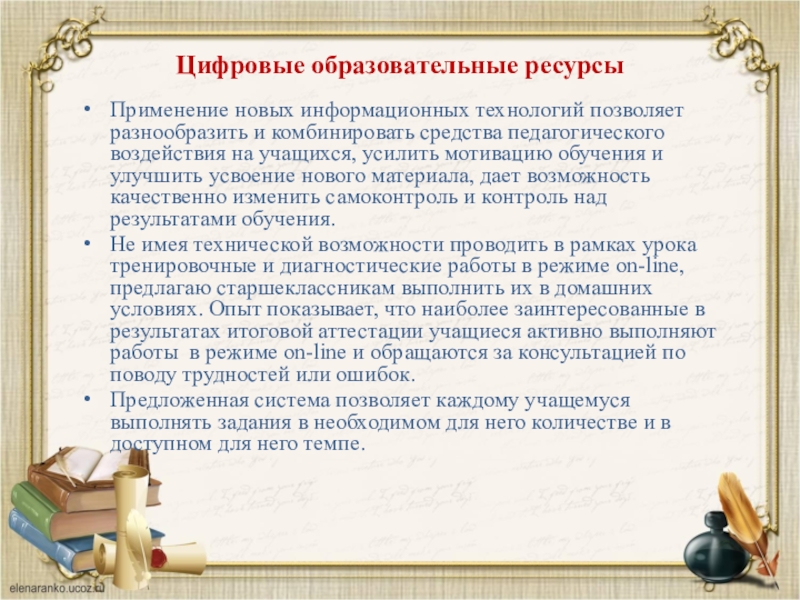 Цифровые образовательные ресурсы

• Применение новых информационных технологий позволяет разнообразить и комбинировать средства педагогического воздействия на учащихся, усилить мотивацию обучения и улучшить усвоение нового материала, дает возможность качественно изменить самоконтроль и контроль над результатами обучения.
• Не имея технической возможности проводить в рамках урока тренировочные и диагностические работы в режиме on-line, предлагаю старшеклассникам выполнить их в домашних условиях. Опыт показывает, что наиболее заинтересованные в результатах итоговой аттестации учащиеся активно выполняют работы в режиме on-line и обращаются за консультацией по поводу трудностей или ошибок.
• Предложенная система позволяет каждому учащемуся выполнять задания в необходимом для него количестве и в доступном для него темпе.

elenaranko.ucoz.ru